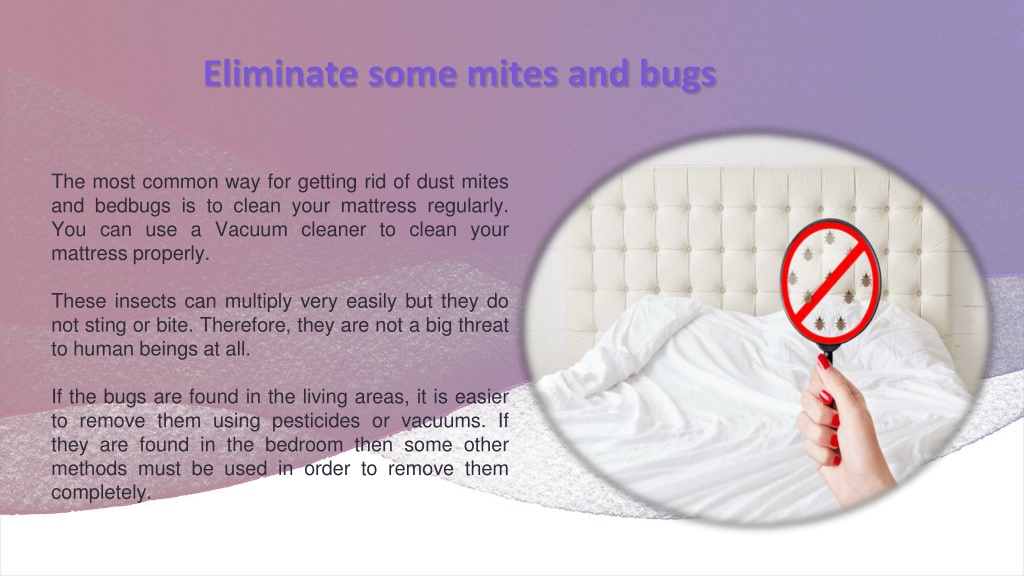 Eliminate some mites and bugs

The most common way for getting rid of dust mites and bedbugs is to clean your mattress regularly. You can use a Vacuum cleaner to clean your mattress properly.

These insects can multiply very easily but they do not sting or bite. Therefore, they are not a big threat to human beings at all.

If the bugs are found in the living areas, it is easier to remove them using pesticides or vacuums. If they are found in the bedroom then some other methods must be used in order to remove them completely.